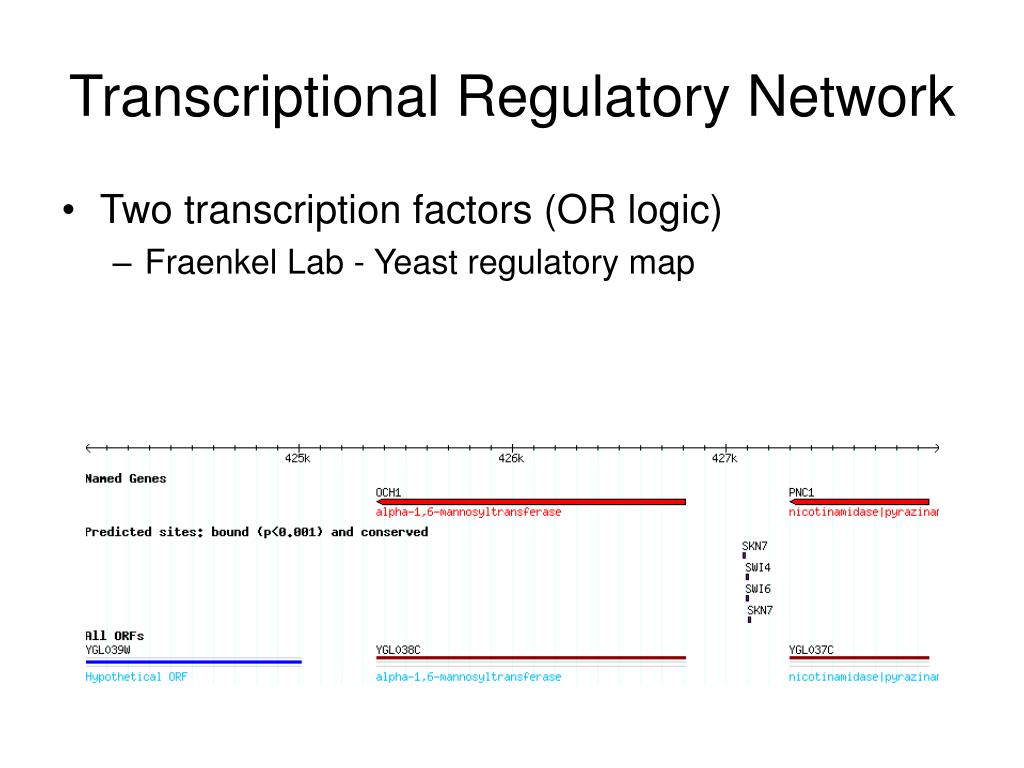 Transcriptional Regulatory Network

• Two transcription factors (OR logic)
– Fraenkel Lab - Yeast regulatory map

425k
426k
427k

Named Genes
OCH1
alpha-1,6-mannosyltransferase
PNC1
nicotinamidase|pyrazinar

Predicted sites: bound (p<0.001) and conserved
SKN7
SWI4
SWI6
SKN7

All ORFs
YGL039W
Hypothetical ORF
YGL038C
alpha-1,6-mannosyltransferase
YGL037C
nicotinamidase|pyrazinar